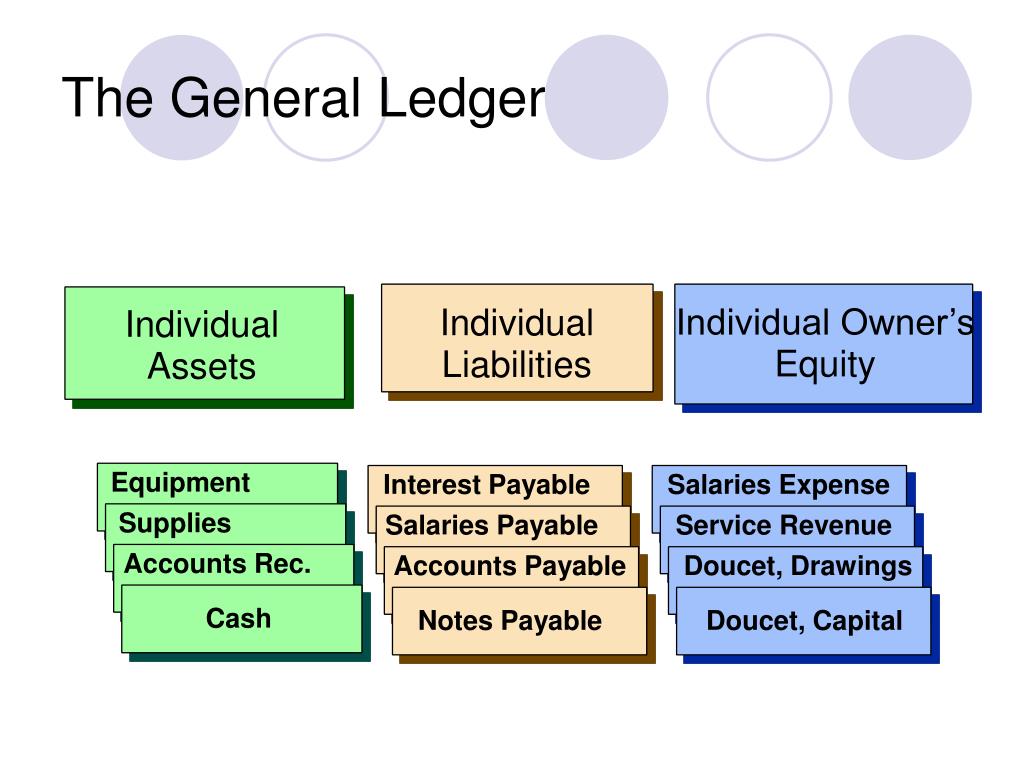 The General Ledger

Individual Assets

Individual Liabilities

Individual Owner's Equity

Equipment
Supplies
Accounts Rec.
Cash

Interest Payable
Salaries Payable
Accounts Payable
Notes Payable

Salaries Expense
Service Revenue
Doucet, Drawings
Doucet, Capital